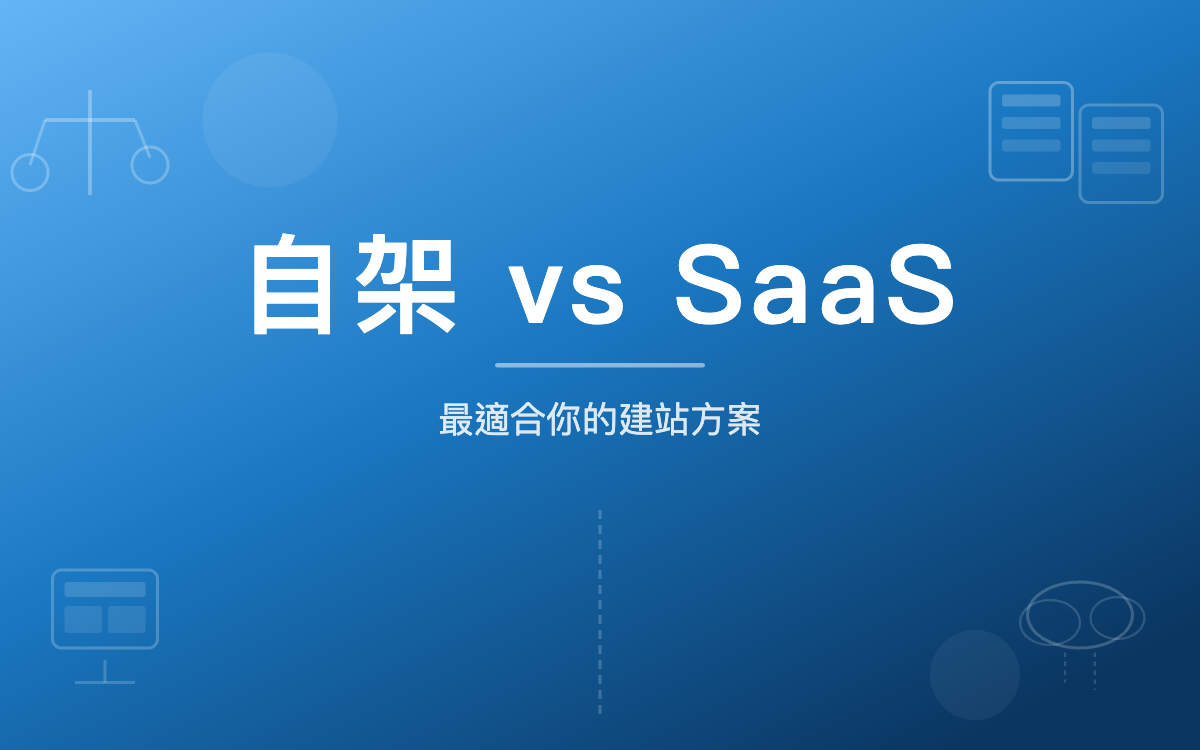 自架 vs SaaS

最適合你的建站方案